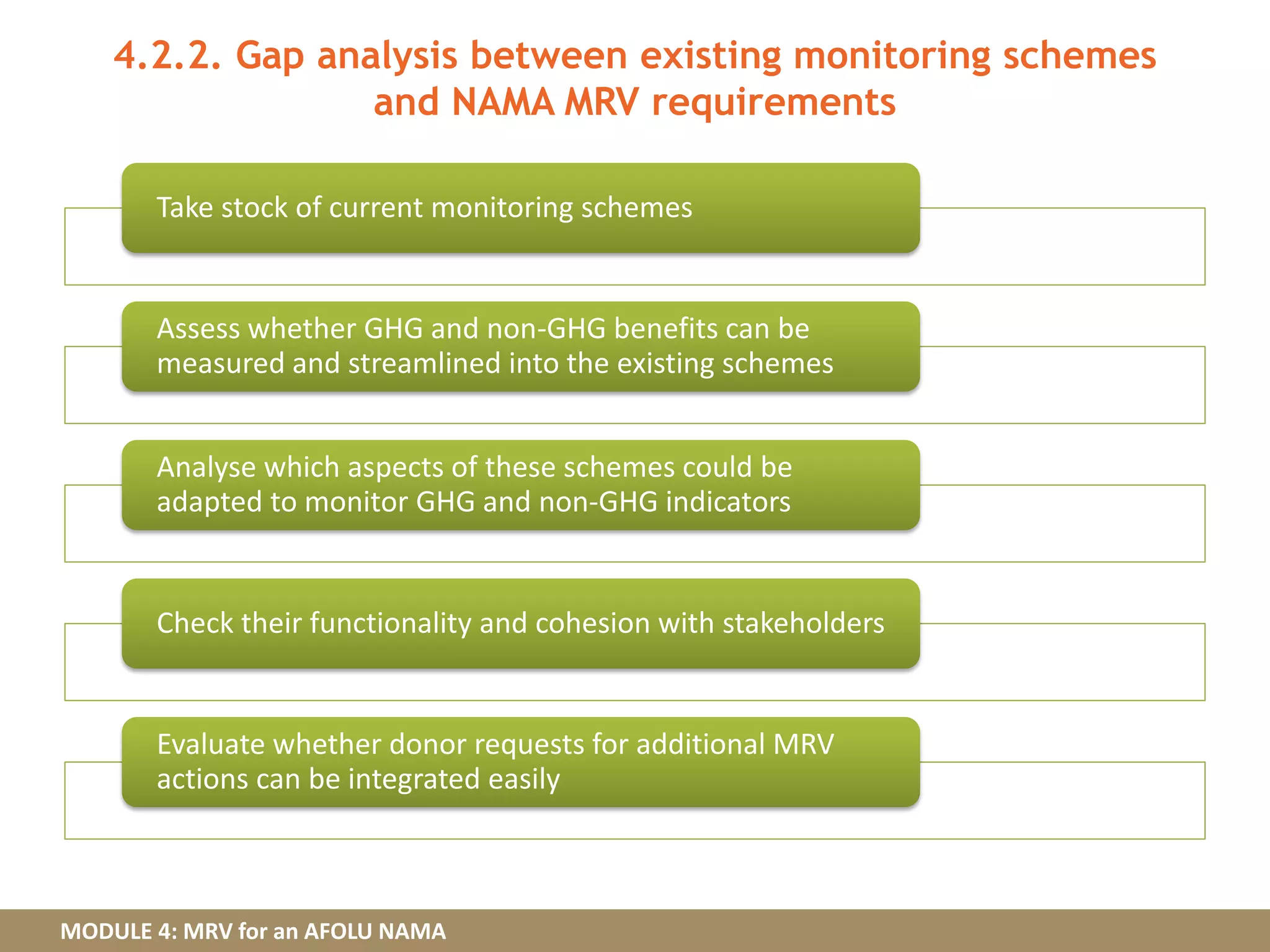 4.2.2. Gap analysis between existing monitoring schemes and NAMA MRV requirements

Take stock of current monitoring schemes

Assess whether GHG and non-GHG benefits can be measured and streamlined into the existing schemes

Analyse which aspects of these schemes could be adapted to monitor GHG and non-GHG indicators

Check their functionality and cohesion with stakeholders

Evaluate whether donor requests for additional MRV actions can be integrated easily

MODULE 4: MRV for an AFOLU NAMA